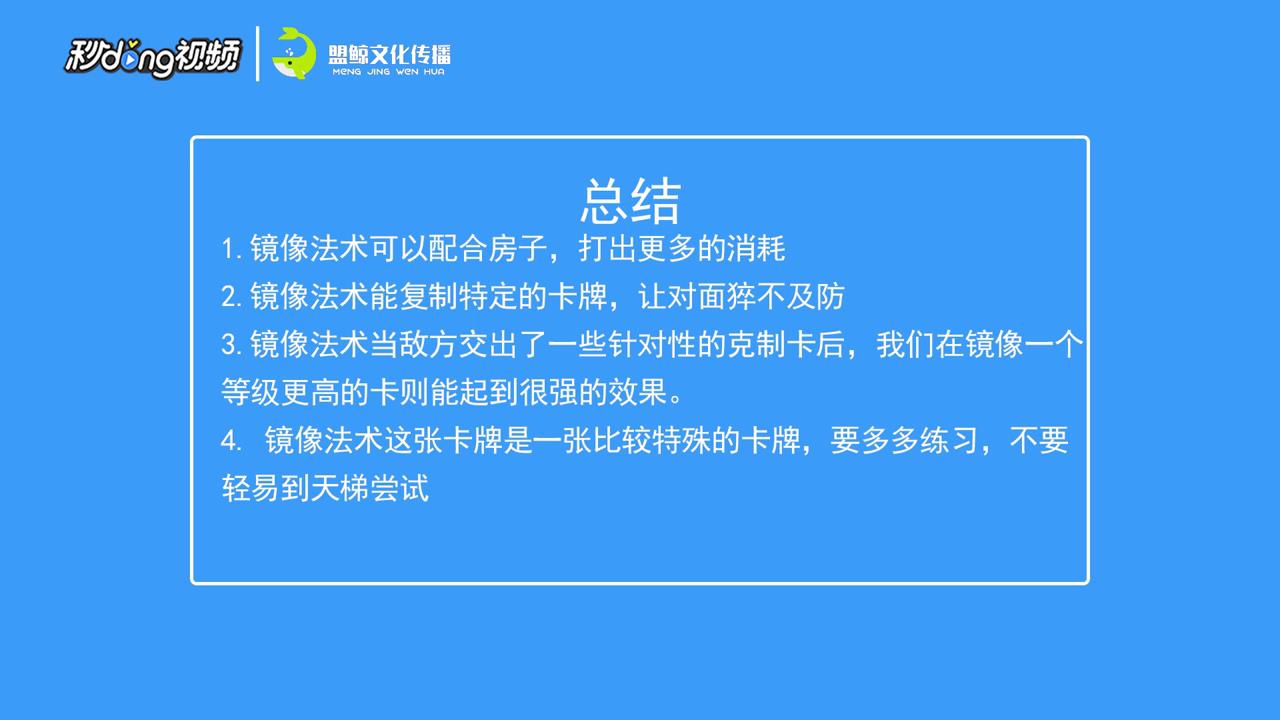 秒dong视频

盟鲸文化传播
MENG JING WEN HUA

总结

1. 镜像法术可以配合房子，打出更多的消耗

2. 镜像法术能复制特定的卡牌，让对面猝不及防

3. 镜像法术当敌方交出了一些针对性的克制卡后，我们在镜像一个等级更高的卡则能起到很强的效果。

4. 镜像法术这张卡牌是一张比较特殊的卡牌，要多多练习，不要轻易到天梯尝试